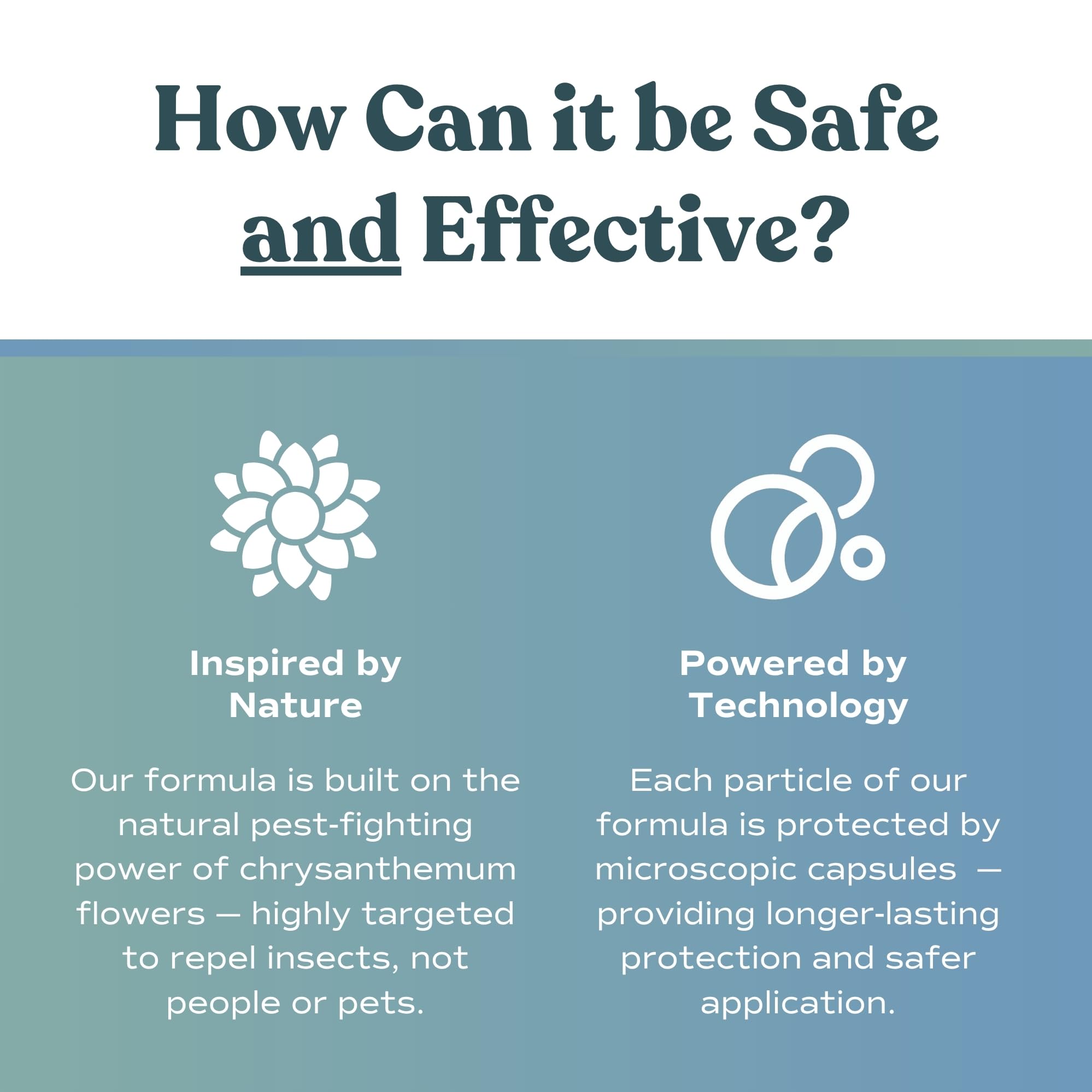 How Can it be Safe and Effective?

Inspired by Nature

Our formula is built on the natural pest-fighting power of chrysanthemum flowers — highly targeted to repel insects, not people or pets.

Powered by Technology

Each particle of our formula is protected by microscopic capsules — providing longer-lasting protection and safer application.